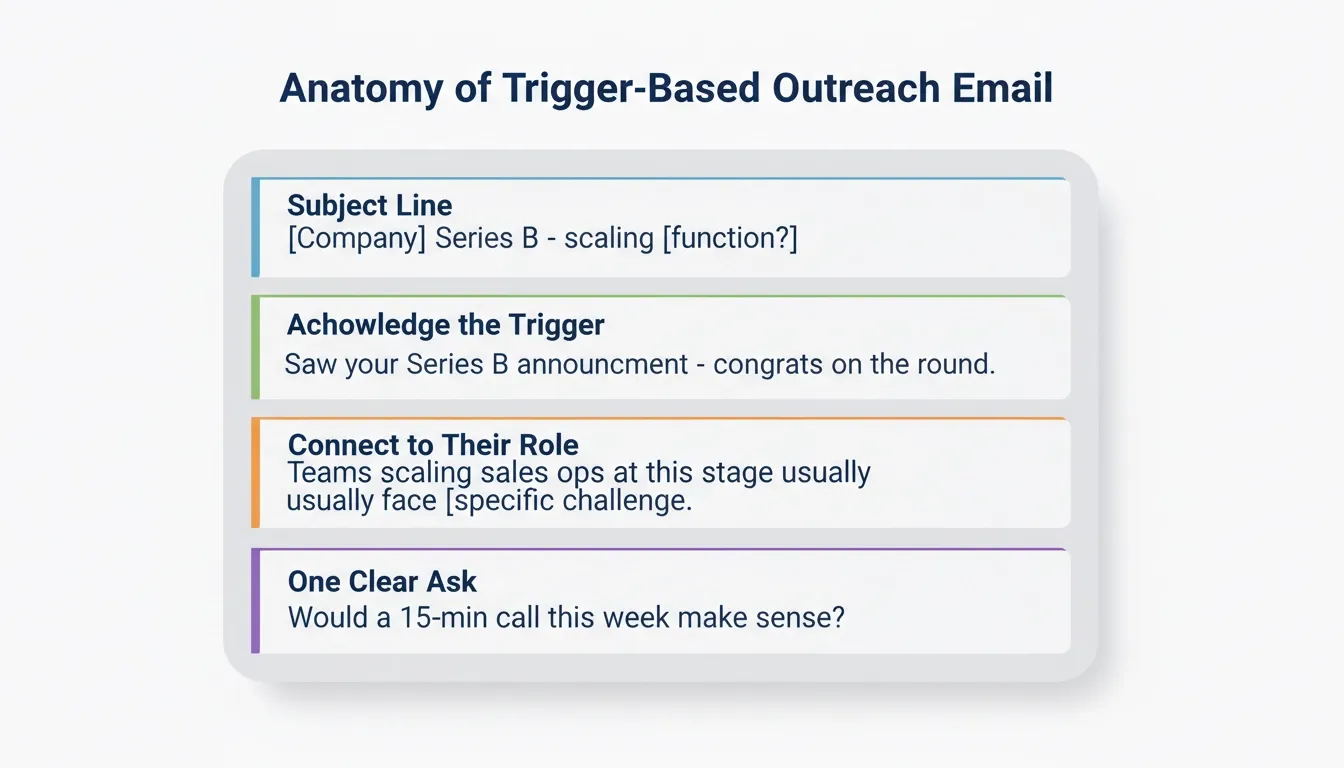 Anatomy of Trigger-Based Outreach Email

Subject Line
[Company] Series B - scaling [function?]

Achowledge the Trigger
Saw your Series B announcment - congrats on the round.

Connect to Their Role
Teams scaling sales ops at this stage usually usually face [specific challenge.

One Clear Ask
Would a 15-min call this week make sense?